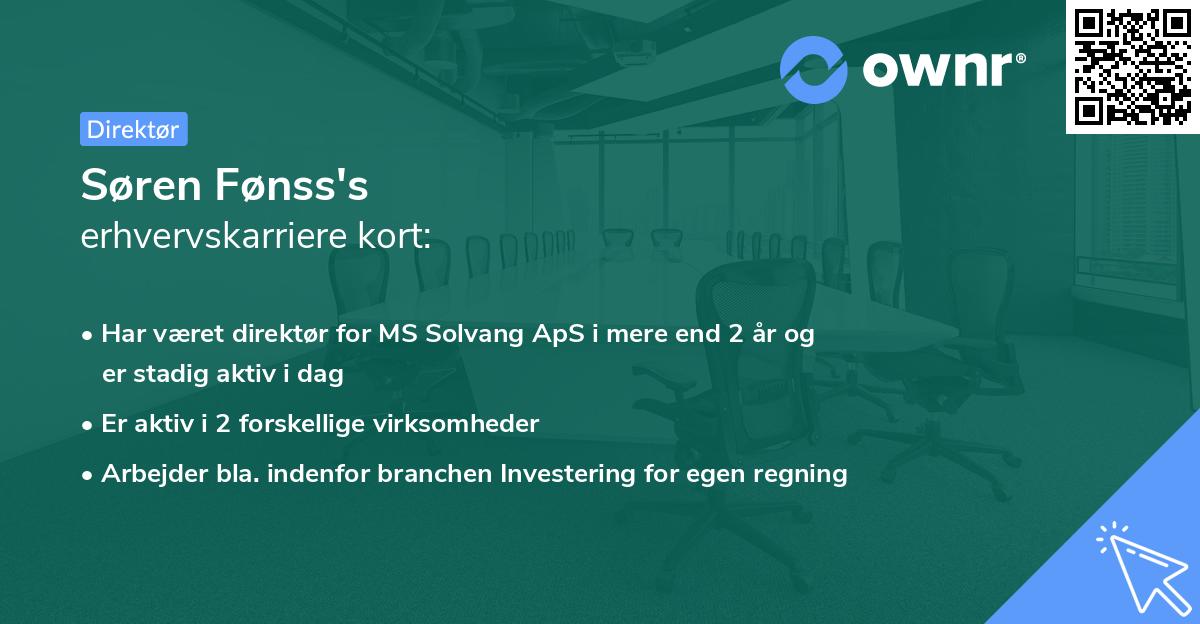 ownr®

Direktør

Søren Fønss's
erhvervskarriere kort:

• Har været direktør for MS Solvang ApS i mere end 2 år og er stadig aktiv i dag
• Er aktiv i 2 forskellige virksomheder
• Arbejder bla. indenfor branchen Investering for egen regning